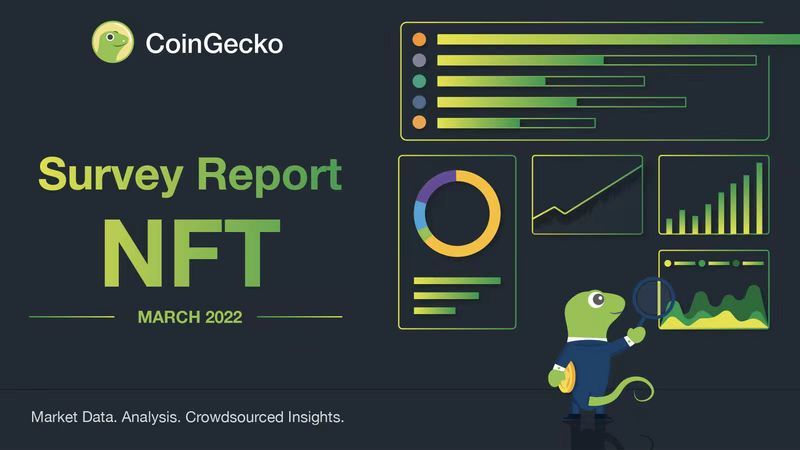 CoinGecko

Survey Report
NFT

MARCH 2022

Market Data. Analysis. Crowdsourced Insights.